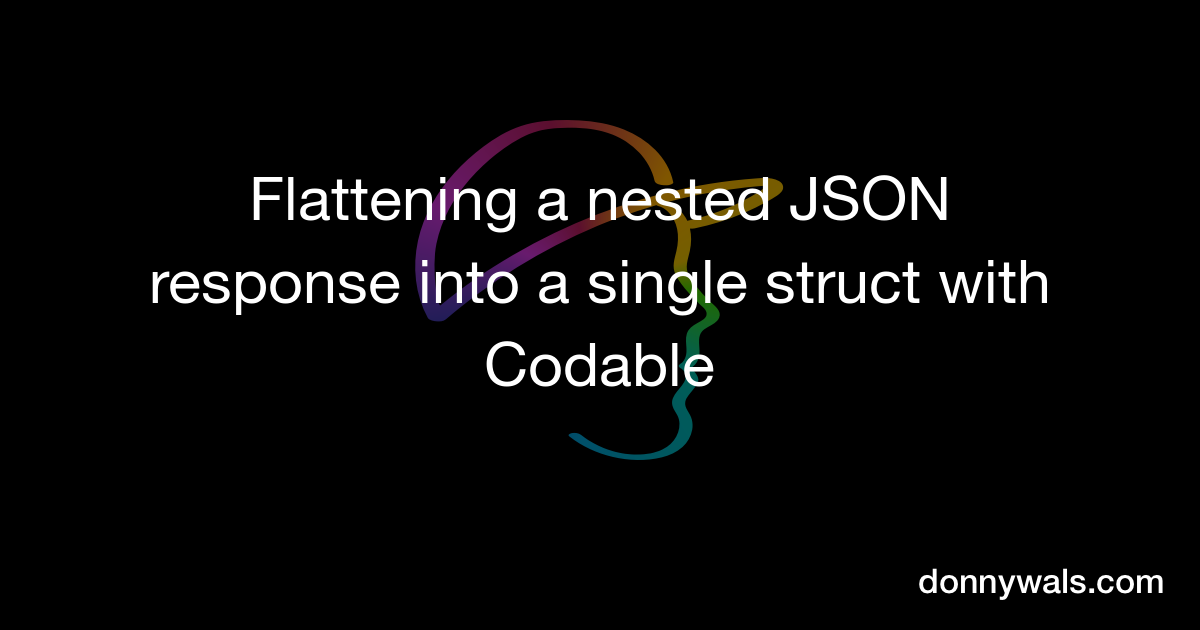 Flattening a nested JSON response into a single struct with Codable

donnywals.com